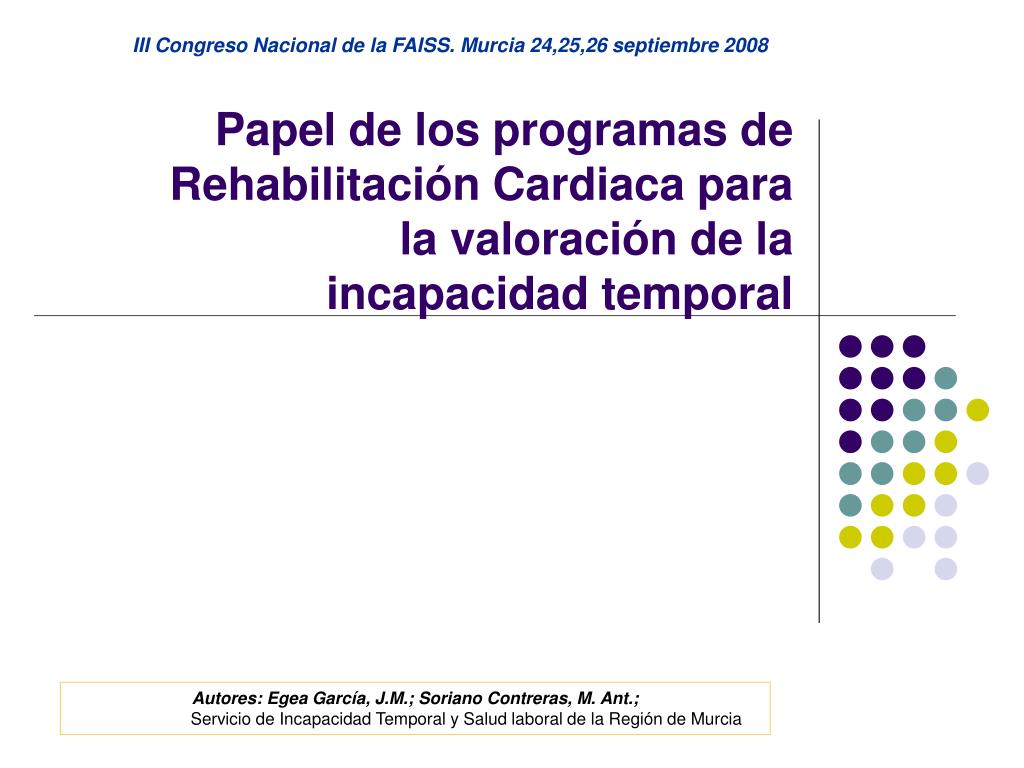 III Congreso Nacional de la FAISS. Murcia 24,25,26 septiembre 2008

Papel de los programas de Rehabilitación Cardiaca para la valoración de la incapacidad temporal

Autores: Egea García, J.M.; Soriano Contreras, M. Ant.;
Servicio de Incapacidad Temporal y Salud laboral de la Región de Murcia